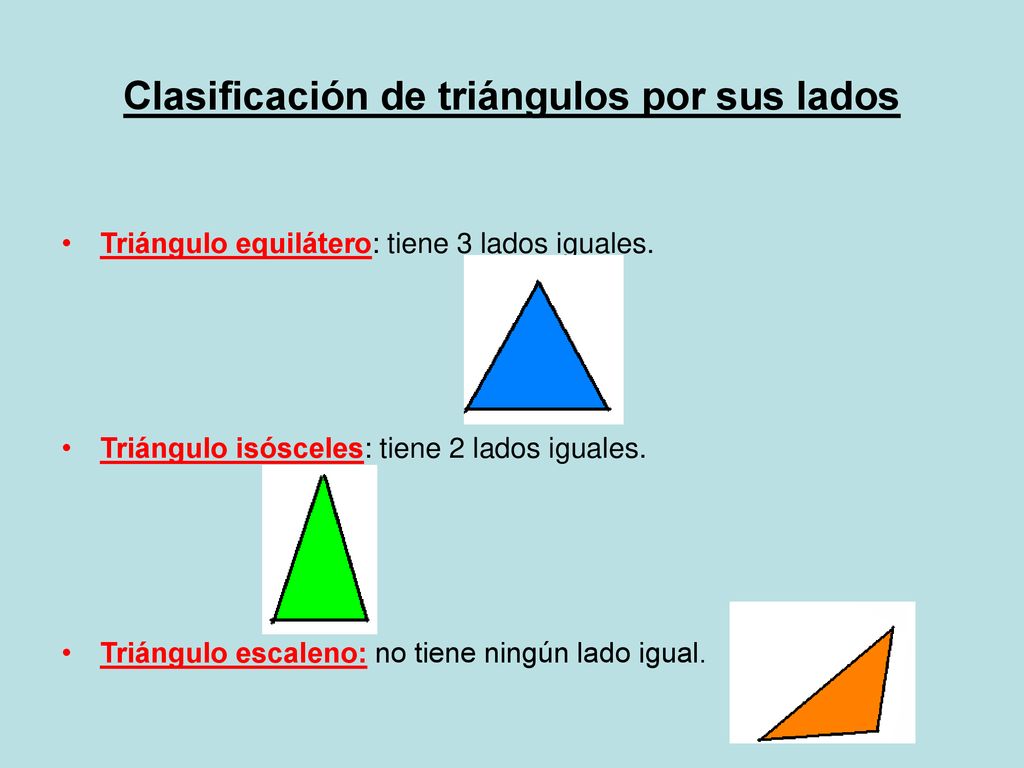 Clasificación de triángulos por sus lados

• Triángulo equilátero: tiene 3 lados iguales.

• Triángulo isósceles: tiene 2 lados iguales.

• Triángulo escaleno: no tiene ningún lado igual.